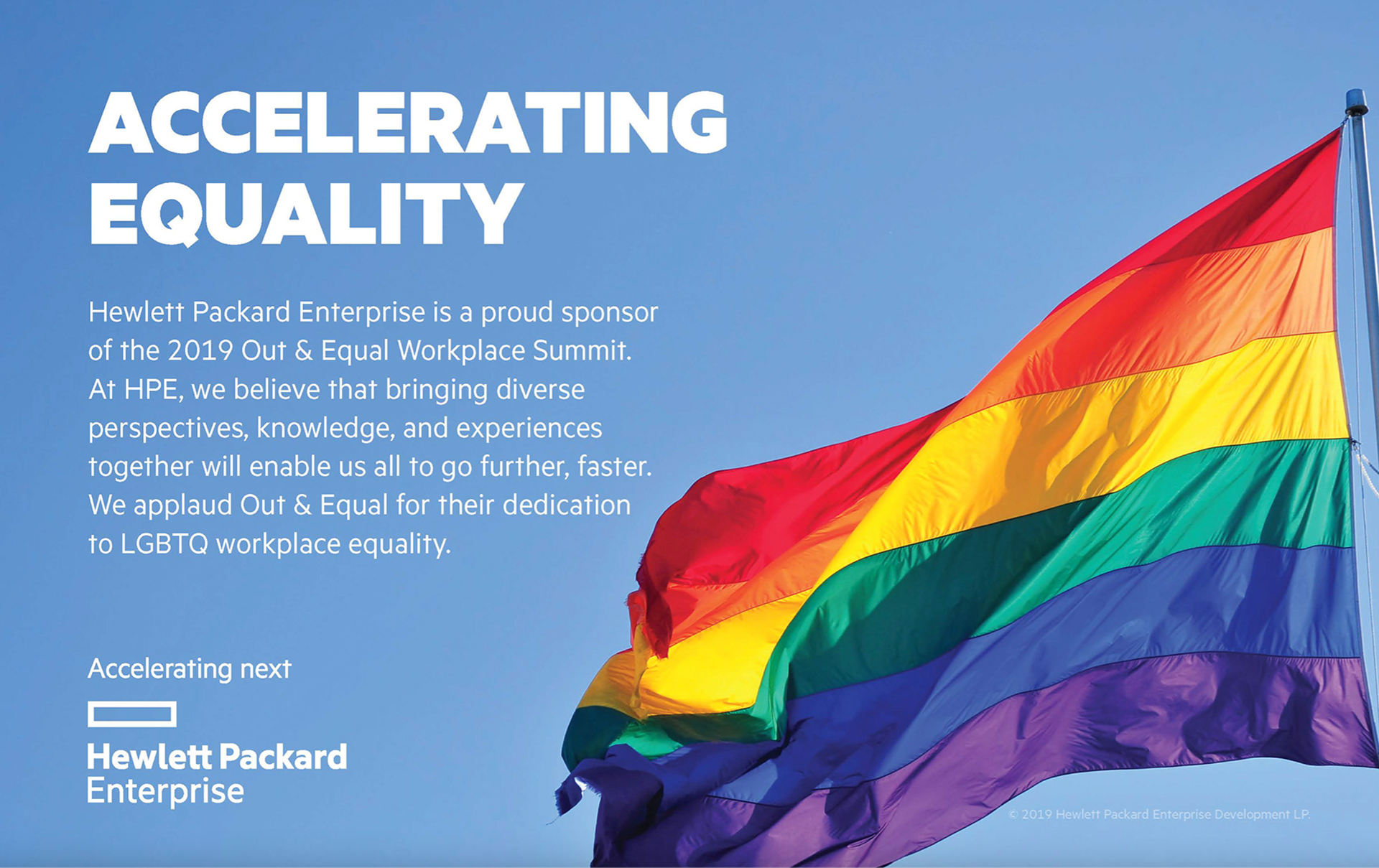 ACCELERATING EQUALITY

Hewlett Packard Enterprise is a proud sponsor of the 2019 Out & Equal Workplace Summit. At HPE, we believe that bringing diverse perspectives, knowledge, and experiences together will enable us all to go further, faster. We applaud Out & Equal for their dedication to LGBTQ workplace equality.

Accelerating next

Hewlett Packard Enterprise

© 2019 Hewlett Packard Enterprise Development LP.